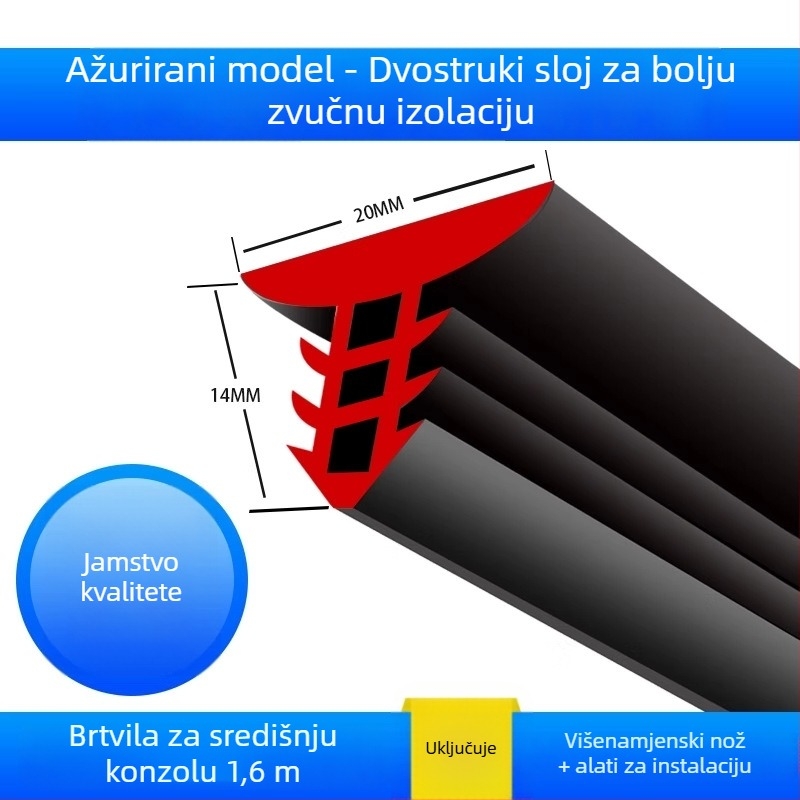 Ažurirani model - Dvostruki sloj za bolju zvučnu izolaciju

20MM

14MM

Jamstvo kvalitete

Brtvila za središnju konzolu 1,6 m

Uključuje

Višenamjenski nož + alati za instalaciju